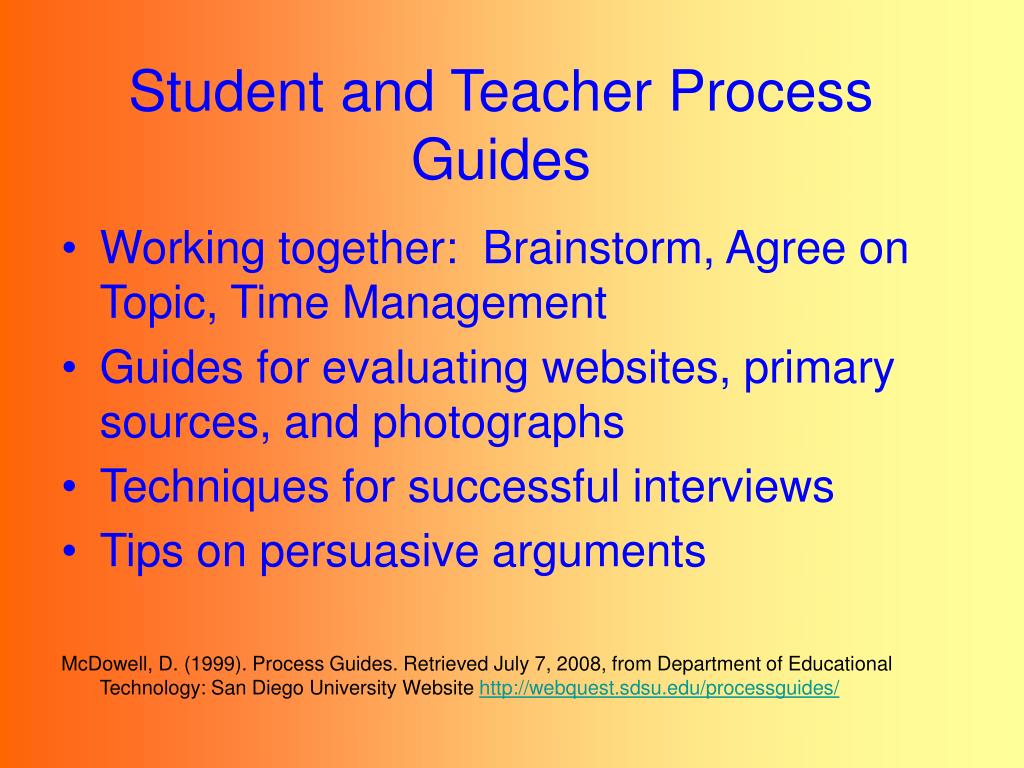 Student and Teacher Process Guides

• Working together:  Brainstorm, Agree on Topic, Time Management
• Guides for evaluating websites, primary sources, and photographs
• Techniques for successful interviews
• Tips on persuasive arguments

McDowell, D. (1999). Process Guides. Retrieved July 7, 2008, from Department of Educational Technology: San Diego University Website http://webquest.sdsu.edu/processguides/